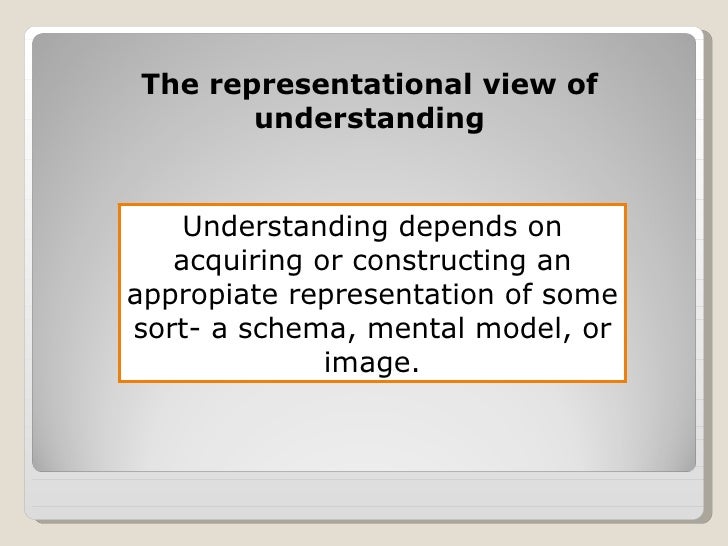 The representational view of understanding

Understanding depends on acquiring or constructing an appropiate representation of some sort- a schema, mental model, or image.